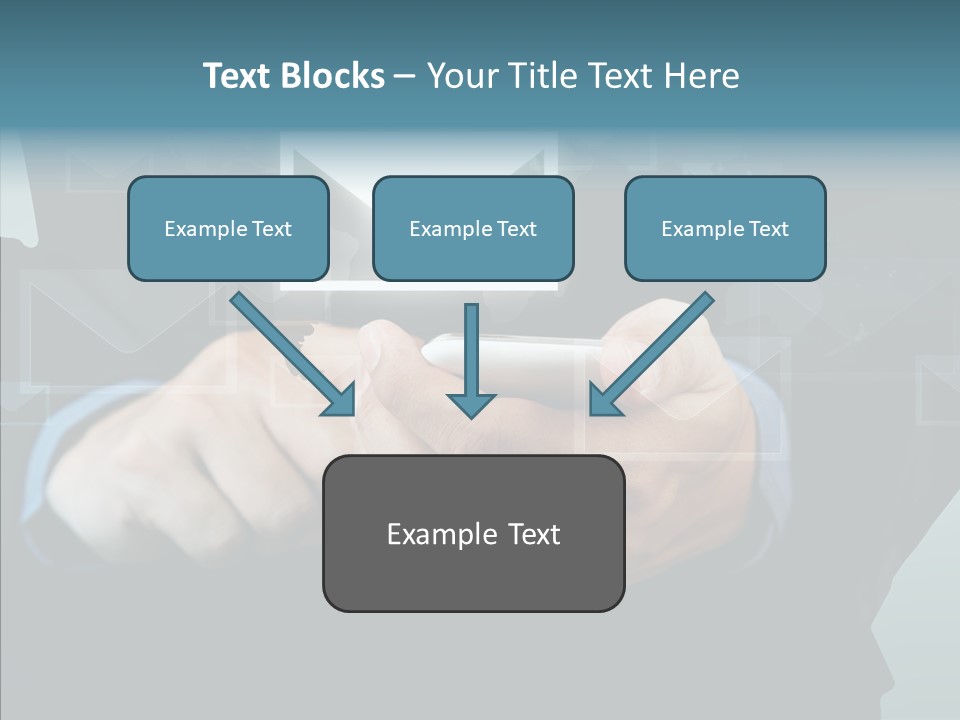 Text Blocks – Your Title Text Here

Example Text

Example Text

Example Text

Example Text